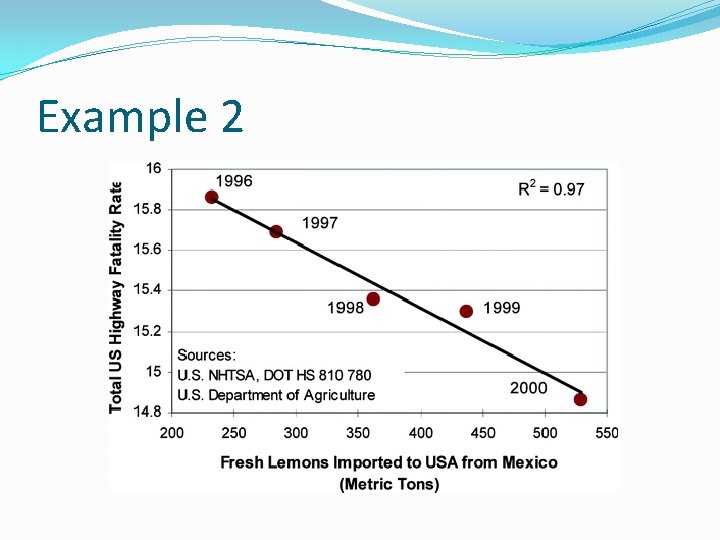 Example 2

Total US Highway Fatality Rate

16
15.8
15.6
15.4
15.2
15
14.8

1996
1997
1998
1999
2000

$R^2 = 0.97$

Sources:
U.S. NHTSA, DOT HS 810 780
U.S. Department of Agriculture

200 250 300 350 400 450 500 550

Fresh Lemons Imported to USA from Mexico
(Metric Tons)